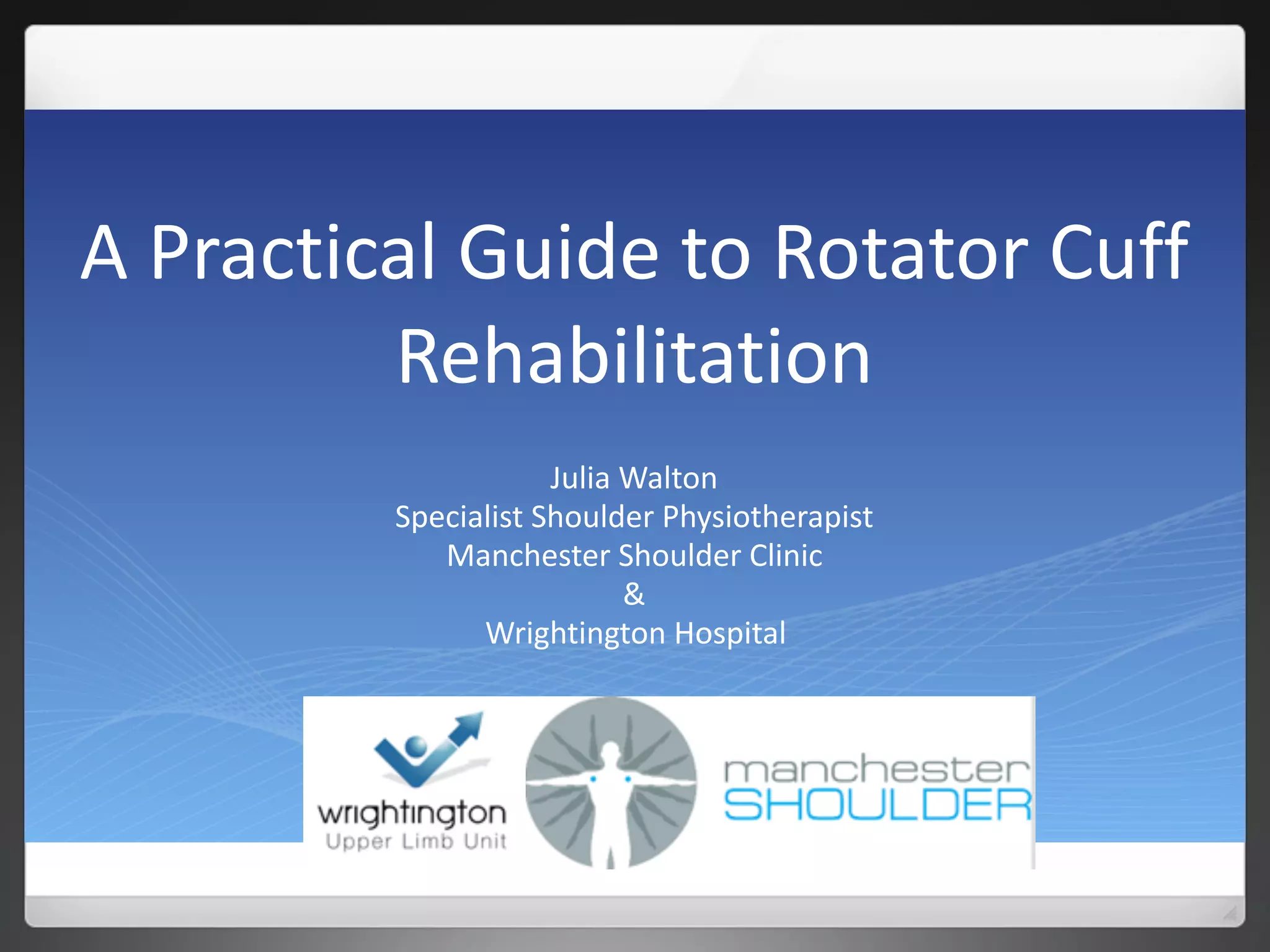 A Practical Guide to Rotator Cuff Rehabilitation

Julia Walton
Specialist Shoulder Physiotherapist
Manchester Shoulder Clinic
&
Wrightington Hospital

wrightington
Upper Limb Unit

manchester
SHOULDER